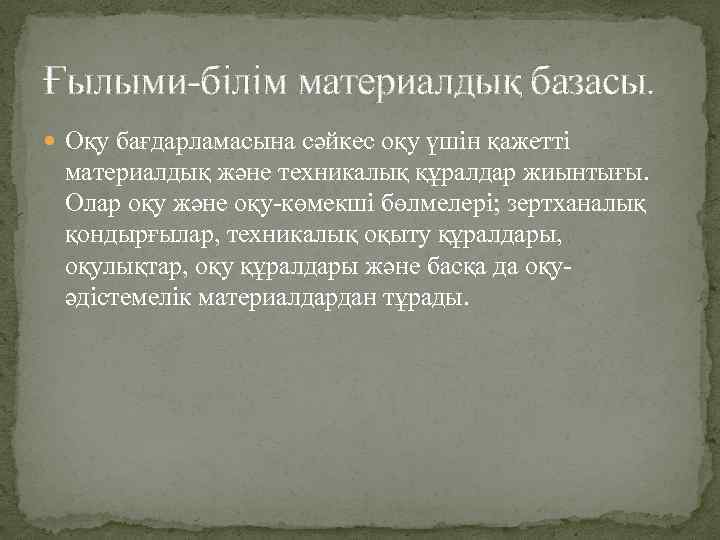 Ғылыми-білім материалдық базасы.

Оқу бағдарламасына сәйкес оқу үшін қажетті материалдық және техникалық құралдар жиынтығы. Олар оқу және оқу-көмекші бөлмелері; зертханалық қондырғылар, техникалық оқыту құралдары, оқулықтар, оқу құралдары және басқа да оқу-әдістемелік материалдардан тұрады.